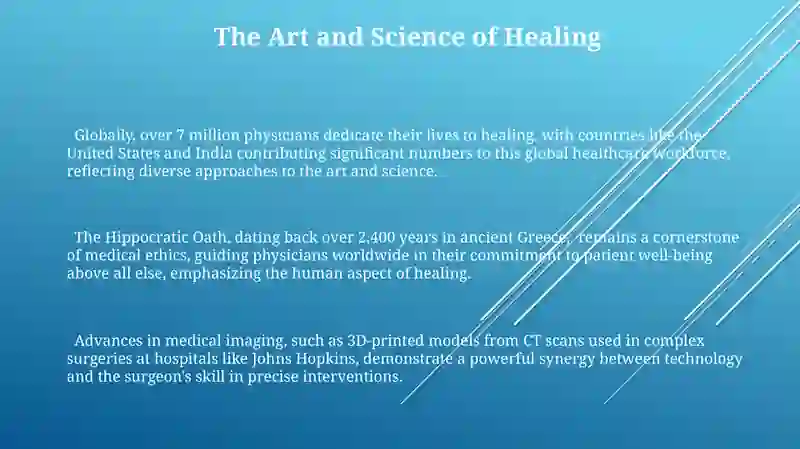 The Art and Science of Healing

Globally, over 7 million physicians dedicate their lives to healing, with countries like the United States and India contributing significant numbers to this global healthcare workforce, reflecting diverse approaches to the art and science.

The Hippocratic Oath, dating back over 2,400 years in ancient Greece, remains a cornerstone of medical ethics, guiding physicians worldwide in their commitment to patient well-being above all else, emphasizing the human aspect of healing.

Advances in medical imaging, such as 3D-printed models from CT scans used in complex surgeries at hospitals like Johns Hopkins, demonstrate a powerful synergy between technology and the surgeon's skill in precise interventions.